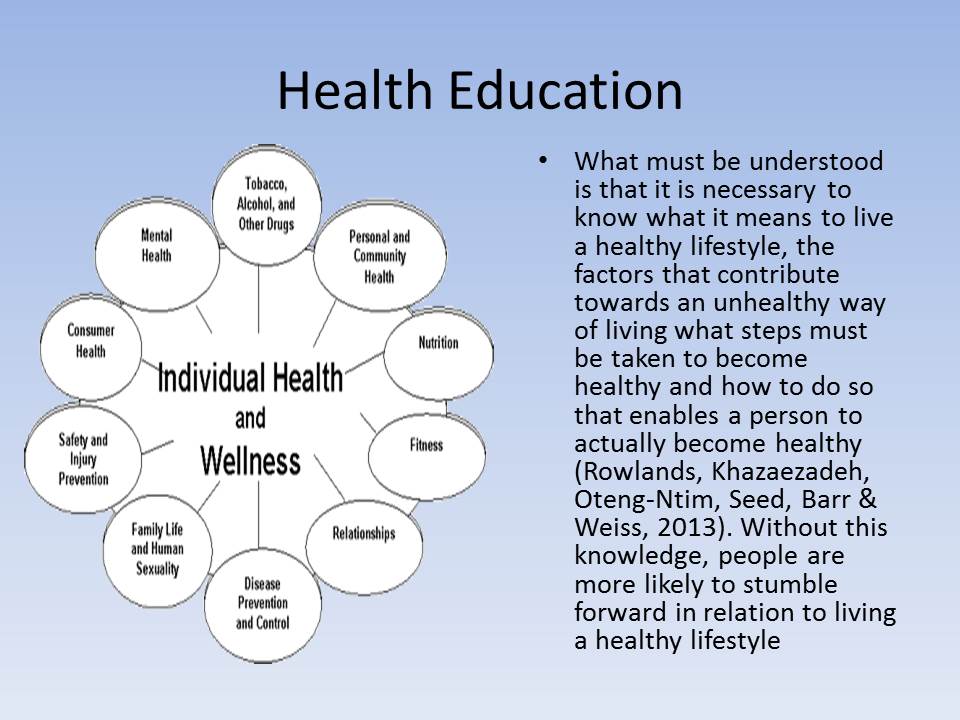 Health Education

Tobacco, Alcohol, and Other Drugs

Personal and Community Health

Nutrition

Fitness

Relationships

Disease Prevention and Control

Family Life and Human Sexuality

Safety and Injury Prevention

Consumer Health

Mental Health

Individual Health and Wellness

• What must be understood is that it is necessary to know what it means to live a healthy lifestyle, the factors that contribute towards an unhealthy way of living what steps must be taken to become healthy and how to do so that enables a person to actually become healthy (Rowlands, Khazaezadeh, Oteng-Ntim, Seed, Barr & Weiss, 2013). Without this knowledge, people are more likely to stumble forward in relation to living a healthy lifestyle